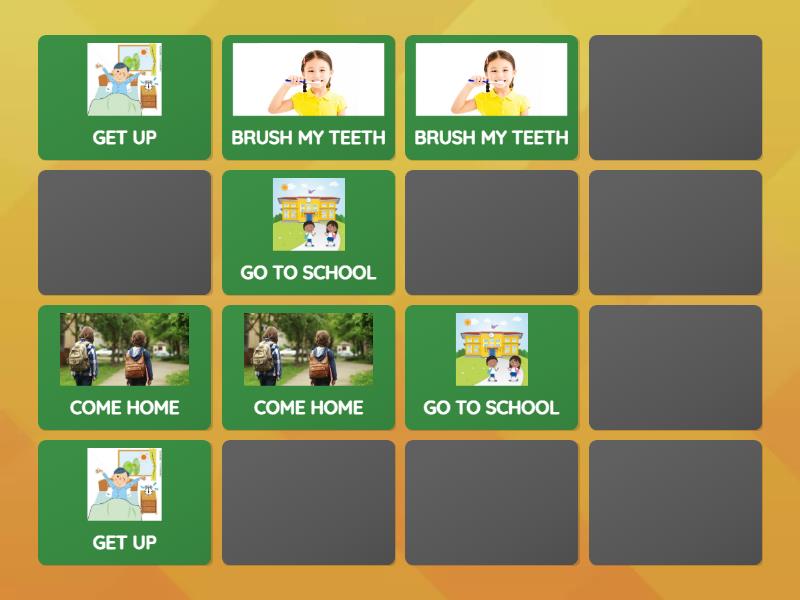 GET UP

BRUSH MY TEETH

BRUSH MY TEETH

GO TO SCHOOL

COME HOME

COME HOME

GO TO SCHOOL

GET UP